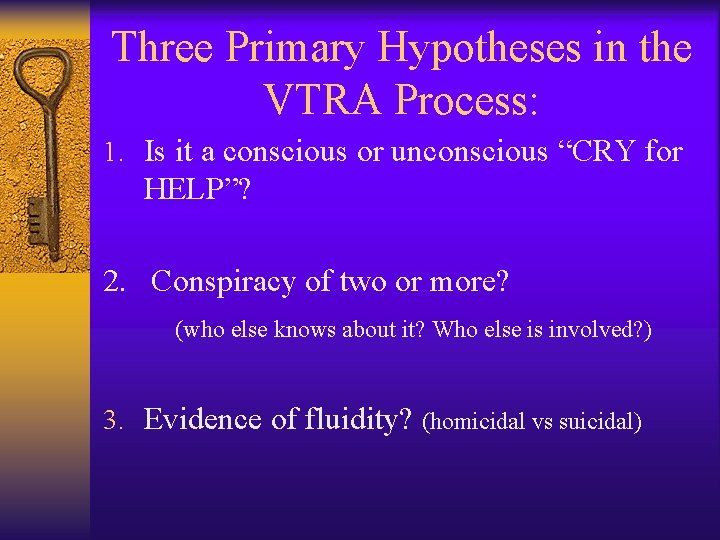 Three Primary Hypotheses in the VTRA Process:

1. Is it a conscious or unconscious “CRY for HELP”?

2. Conspiracy of two or more?

(who else knows about it? Who else is involved?)

3. Evidence of fluidity? (homicidal vs suicidal)